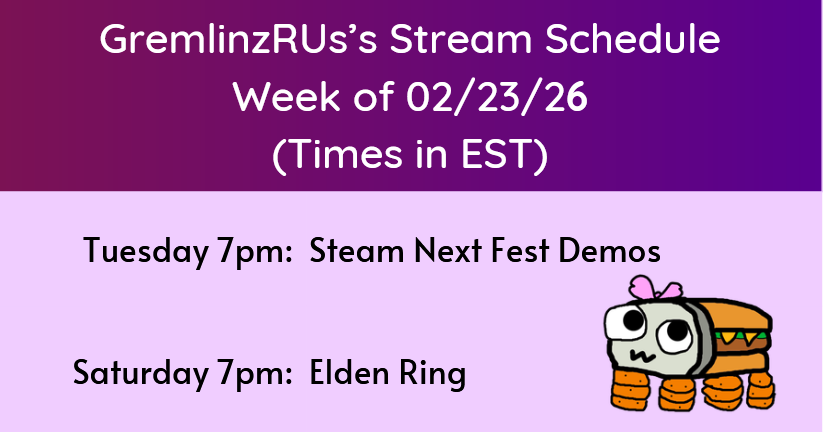 GremlinzRUs's Stream Schedule
Week of 02/23/26
(Times in EST)

Tuesday 7pm: Steam Next Fest Demos

Saturday 7pm: Elden Ring